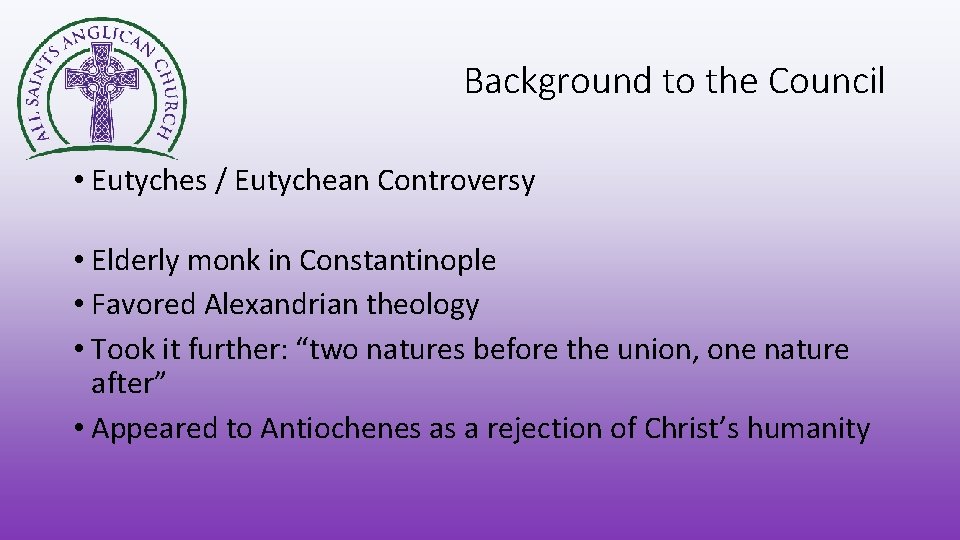 ALL SAINTS ANGLICAN CHURCH

Background to the Council

• Eutyches / Eutychean Controversy

• Elderly monk in Constantinople
• Favored Alexandrian theology
• Took it further: “two natures before the union, one nature after”
• Appeared to Antiochenes as a rejection of Christ’s humanity